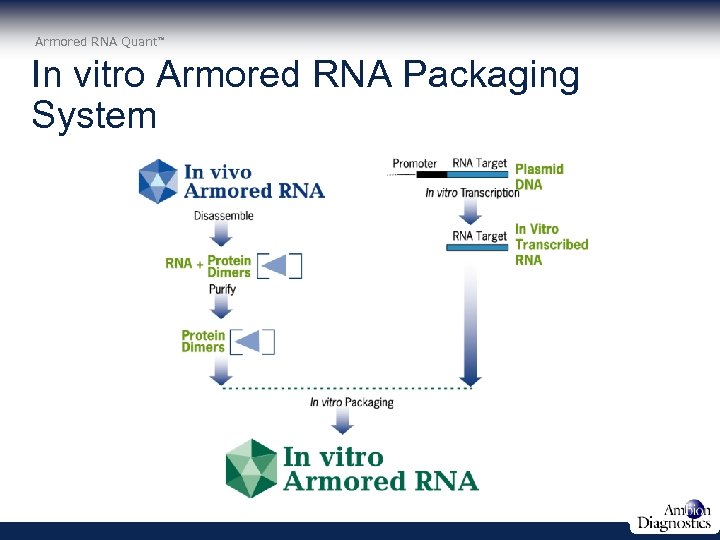 Armored RNA Quant™

In vitro Armored RNA Packaging System

In vivo Armored RNA

Disassemble

RNA + Protein Dimers

Purify

Protein Dimers

Promoter RNA Target Plasmid DNA

In vitro Transcription

RNA Target In Vitro Transcribed RNA

In vitro Packaging

In vitro Armored RNA

Ambion Diagnostics